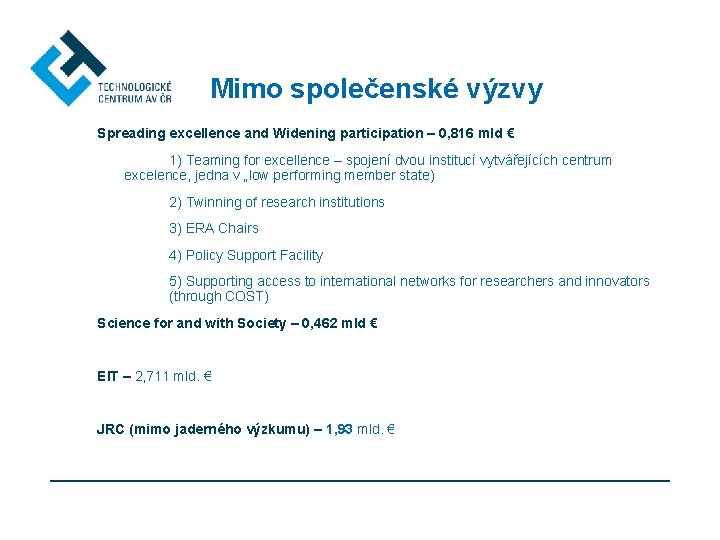 TECHNOLOGICKÉ CENTRUM AV ČR

Mimo společenské výzvy

Spreading excellence and Widening participation – 0,816 mld €

1) Teaming for excellence – spojení dvou institucí vytvářejících centrum excelence, jedna v „low performing member state)

2) Twinning of research institutions

3) ERA Chairs

4) Policy Support Facility

5) Supporting access to international networks for researchers and innovators (through COST)

Science for and with Society – 0,462 mld €

EIT – 2,711 mld. €

JRC (mimo jaderného výzkumu) – 1,93 mld. €